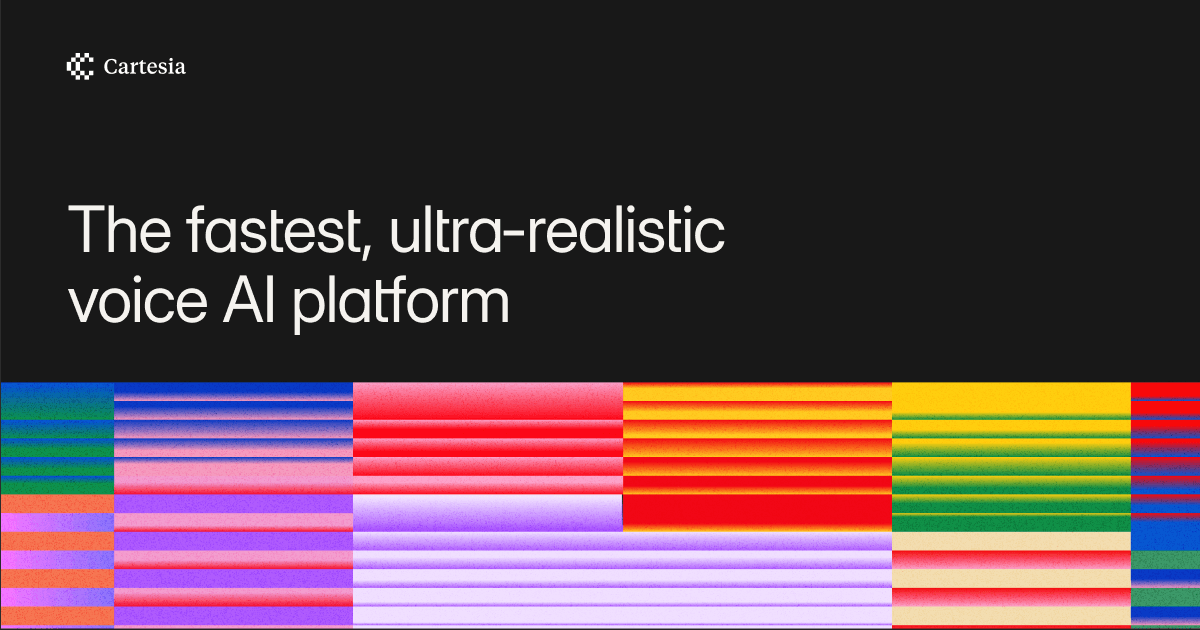 Cartesia

The fastest, ultra-realistic voice AI platform